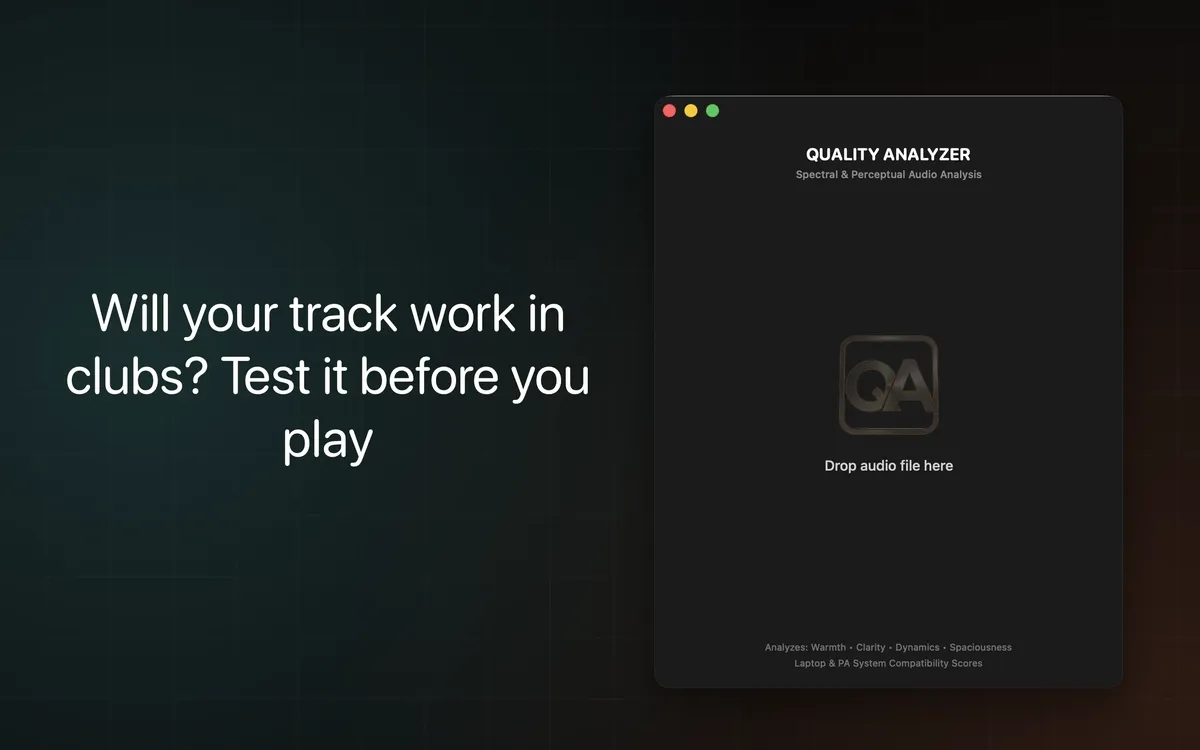 Will your track work in clubs? Test it before you play

QUALITY ANALYZER
Spectral & Perceptual Audio Analysis

QA

Drop audio file here

Analyzes: Warmth • Clarity • Dynamics • Spaciousness
Laptop & PA System Compatibility Scores